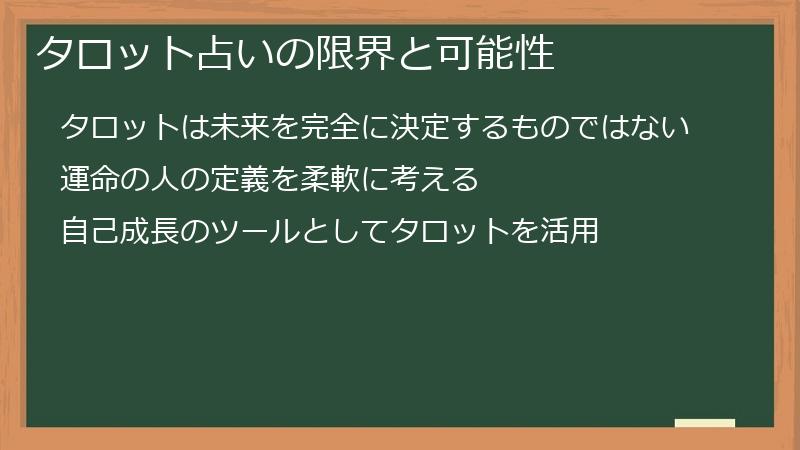 タロット占いの限界と可能性

タロットは未来を完全に決定するものではない

運命の人の定義を柔軟に考える

自己成長のツールとしてタロットを活用